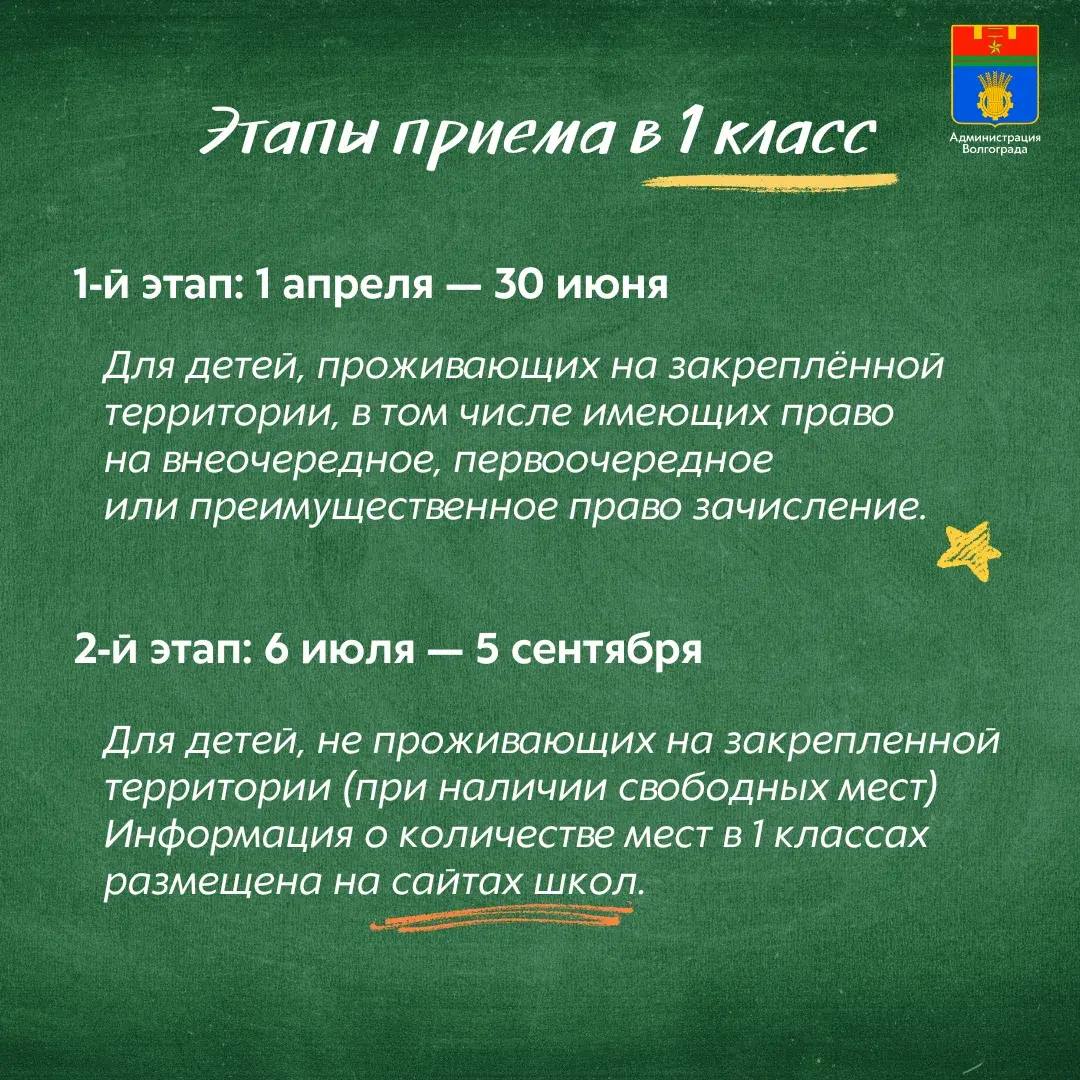 Администрация Волгограда

Этапы приема в 1 класс

1-й этап: 1 апреля — 30 июня

Для детей, проживающих на закреплённой территории, в том числе имеющих право на внеочередное, первоочередное или преимущественное право зачисление.

2-й этап: 6 июля — 5 сентября

Для детей, не проживающих на закрепленной территории (при наличии свободных мест) Информация о количестве мест в 1 классах размещена на сайтах школ.